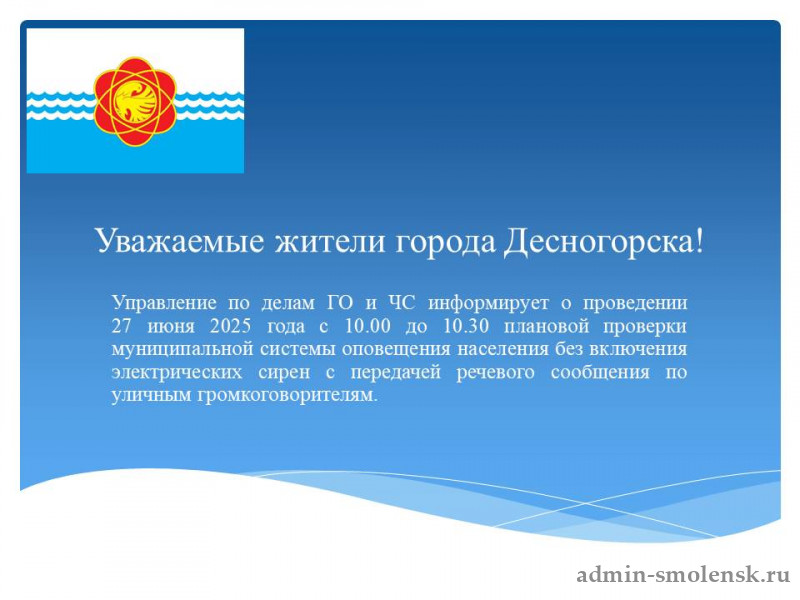 Уважаемые жители города Десногорска!

Управление по делам ГО и ЧС информирует о проведении 27 июня 2025 года с 10.00 до 10.30 плановой проверки муниципальной системы оповещения населения без включения электрических сирен с передачей речевого сообщения по уличным громкоговорителям.

admin-smolensk.ru